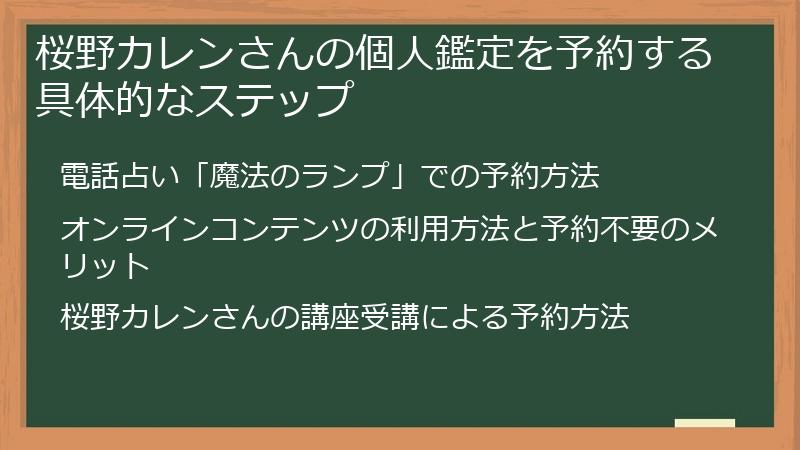 桜野カレンさんの個人鑑定を予約する具体的なステップ

電話占い「魔法のランプ」での予約方法

オンラインコンテンツの利用方法と予約不要のメリット

桜野カレンさんの講座受講による予約方法